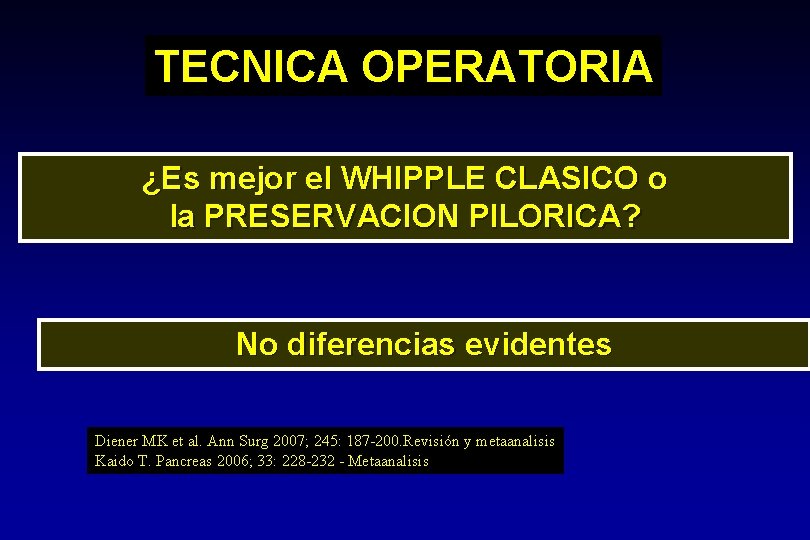 TECNICA OPERATORIA

¿Es mejor el WHIPPLE CLASICO o la PRESERVACION PILORICA?

No diferencias evidentes

Diener MK et al. Ann Surg 2007; 245: 187-200.Revisión y metaanalisis
Kaido T. Pancreas 2006; 33: 228-232 - Metaanalisis